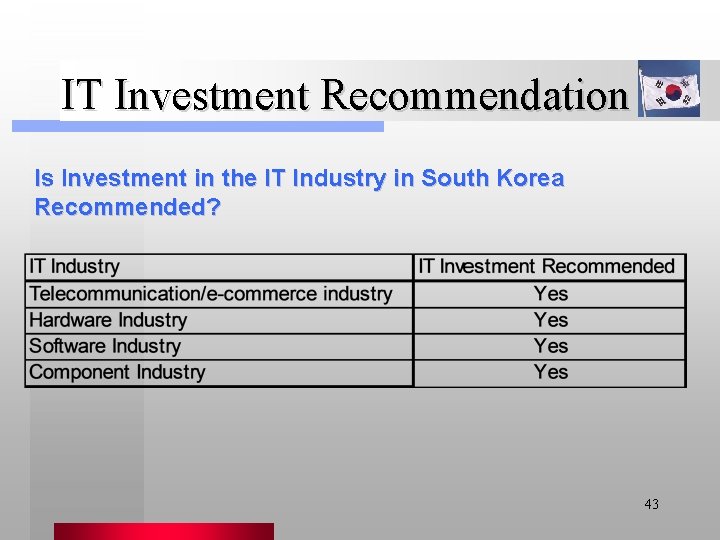 IT Investment Recommendation

Is Investment in the IT Industry in South Korea Recommended?

| IT Industry | IT Investment Recommended |
|---|---|
| Telecommunication/e-commerce industry | Yes |
| Hardware Industry | Yes |
| Software Industry | Yes |
| Component Industry | Yes |

43